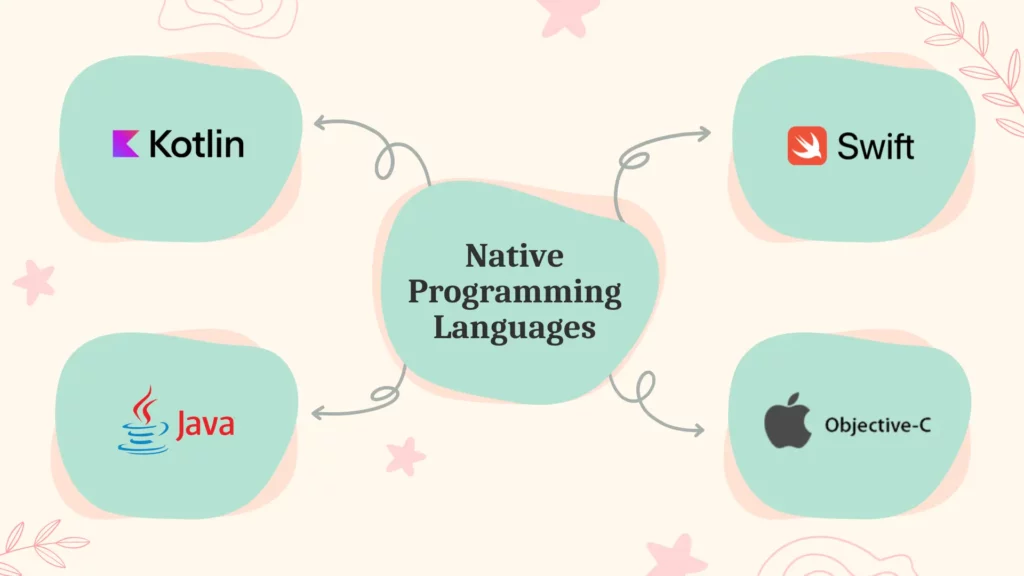 Kotlin

Swift

Native Programming Languages

Java

Objective-C